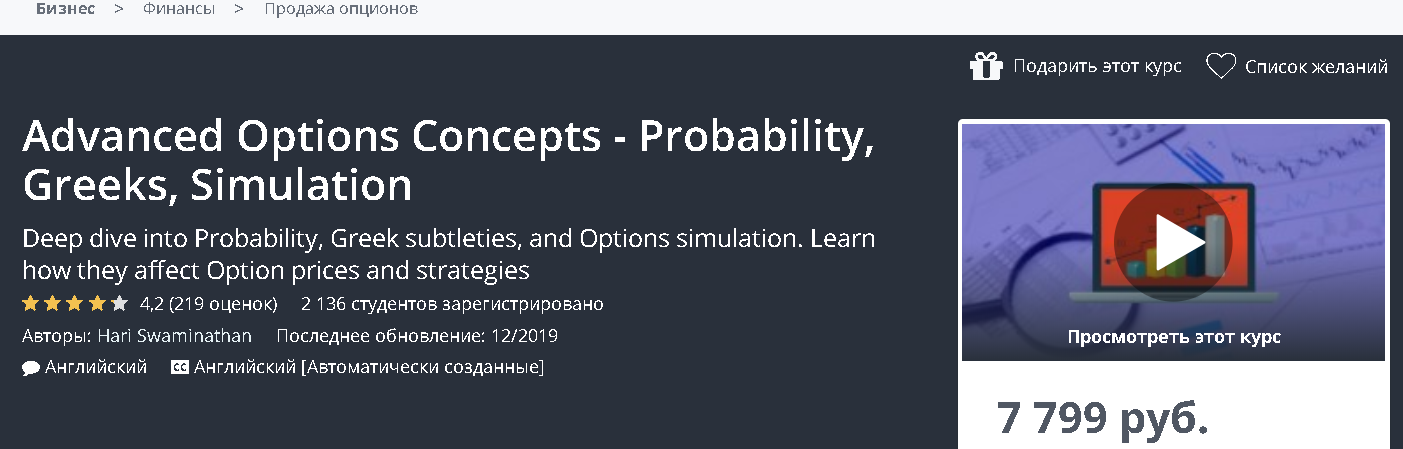 Бизнес > Финансы > Продажа опционов

Подарить этот курс Список желаний

Advanced Options Concepts - Probability, Greeks, Simulation

Deep dive into Probability, Greek subtleties, and Options simulation. Learn how they affect Option prices and strategies

4,2 (219 оценок) 2 136 студентов зарегистрировано

Авторы: Hari Swaminathan Последнее обновление: 12/2019

Английский Английский [Автоматически созданные]

Просмотреть этот курс

7 799 руб.